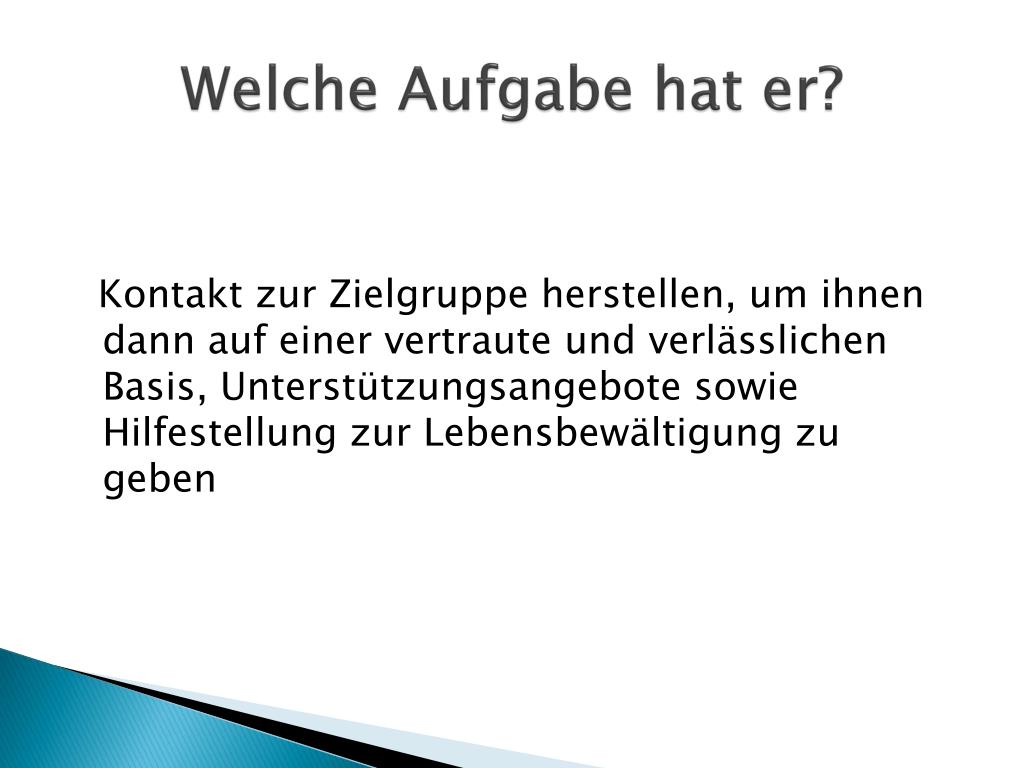 Welche Aufgabe hat er?

Kontakt zur Zielgruppe herstellen, um ihnen dann auf einer vertraute und verlässlichen Basis, Unterstützungsangebote sowie Hilfestellung zur Lebensbewältigung zu geben